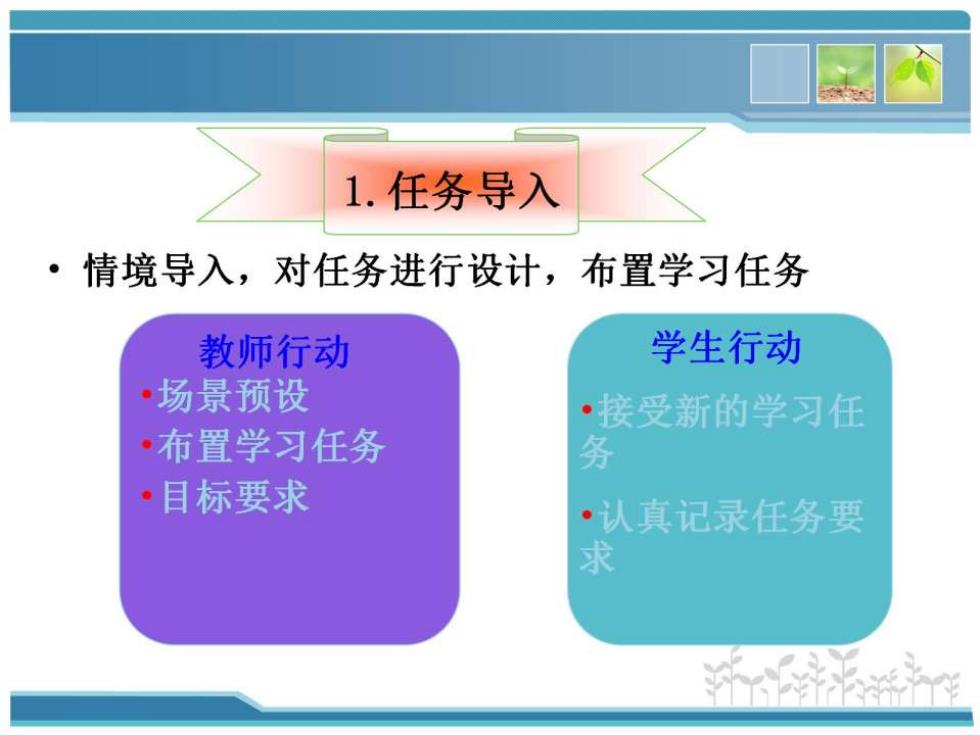 1. 任务导入

• 情境导入，对任务进行设计，布置学习任务

教师行动
•场景预设
•布置学习任务
•目标要求

学生行动
•接受新的学习任务
•认真记录任务要求